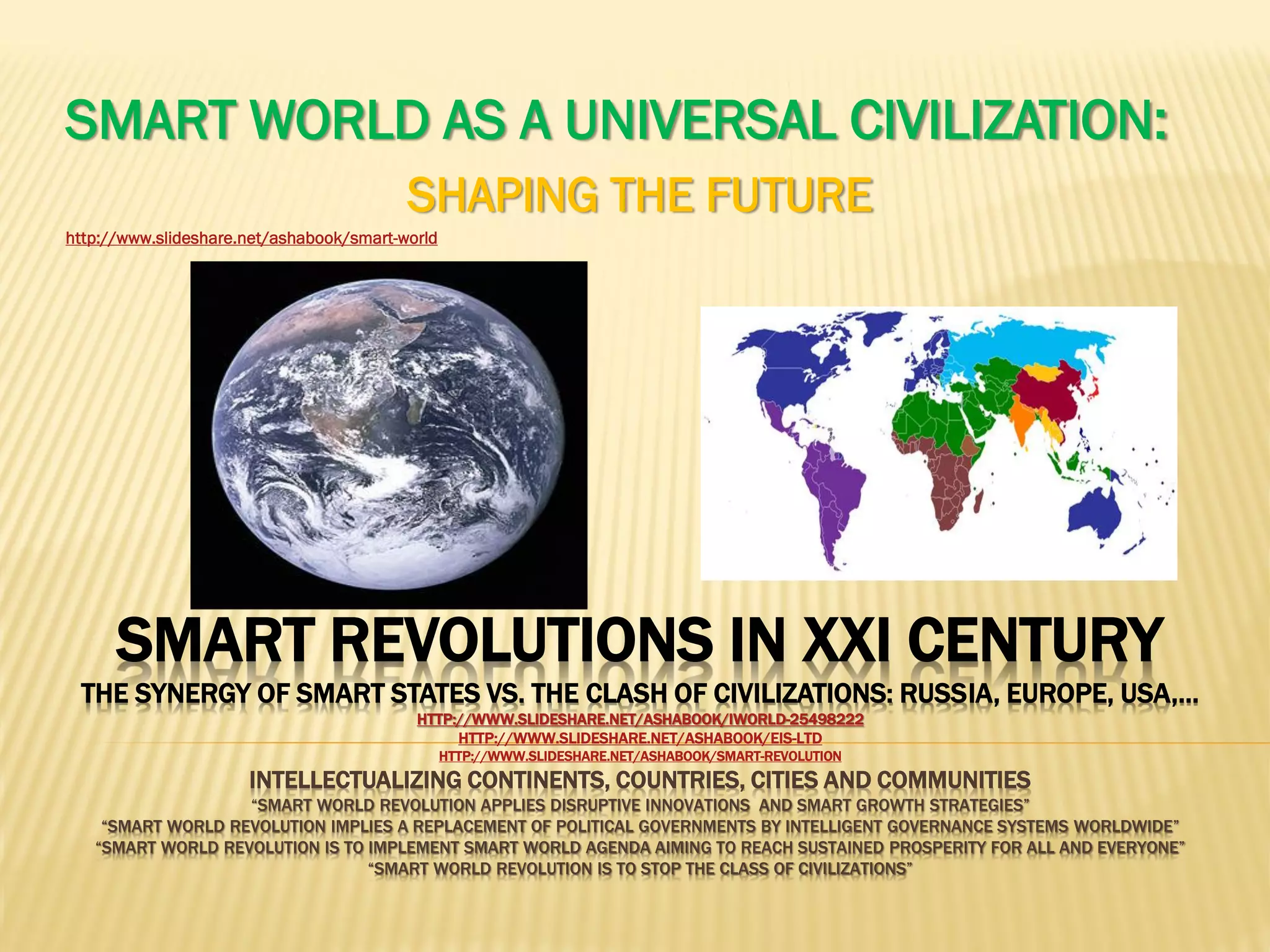 SMART WORLD AS A UNIVERSAL CIVILIZATION:

SHAPING THE FUTURE

http://www.slideshare.net/ashabook/smart-world

SMART REVOLUTIONS IN XXI CENTURY

THE SYNERGY OF SMART STATES VS. THE CLASH OF CIVILIZATIONS: RUSSIA, EUROPE, USA,…

HTTP://WWW.SLIDESHARE.NET/ASHABOOK/IWORLD-25498222
HTTP://WWW.SLIDESHARE.NET/ASHABOOK/EIS-LTD
HTTP://WWW.SLIDESHARE.NET/ASHABOOK/SMART-REVOLUTION

INTELLECTUALIZING CONTINENTS, COUNTRIES, CITIES AND COMMUNITIES

“SMART WORLD REVOLUTION APPLIES DISRUPTIVE INNOVATIONS AND SMART GROWTH STRATEGIES”
“SMART WORLD REVOLUTION IMPLIES A REPLACEMENT OF POLITICAL GOVERNMENTS BY INTELLIGENT GOVERNANCE SYSTEMS WORLDWIDE”
“SMART WORLD REVOLUTION IS TO IMPLEMENT SMART WORLD AGENDA AIMING TO REACH SUSTAINED PROSPERITY FOR ALL AND EVERYONE”
“SMART WORLD REVOLUTION IS TO STOP THE CLASS OF CIVILIZATIONS”